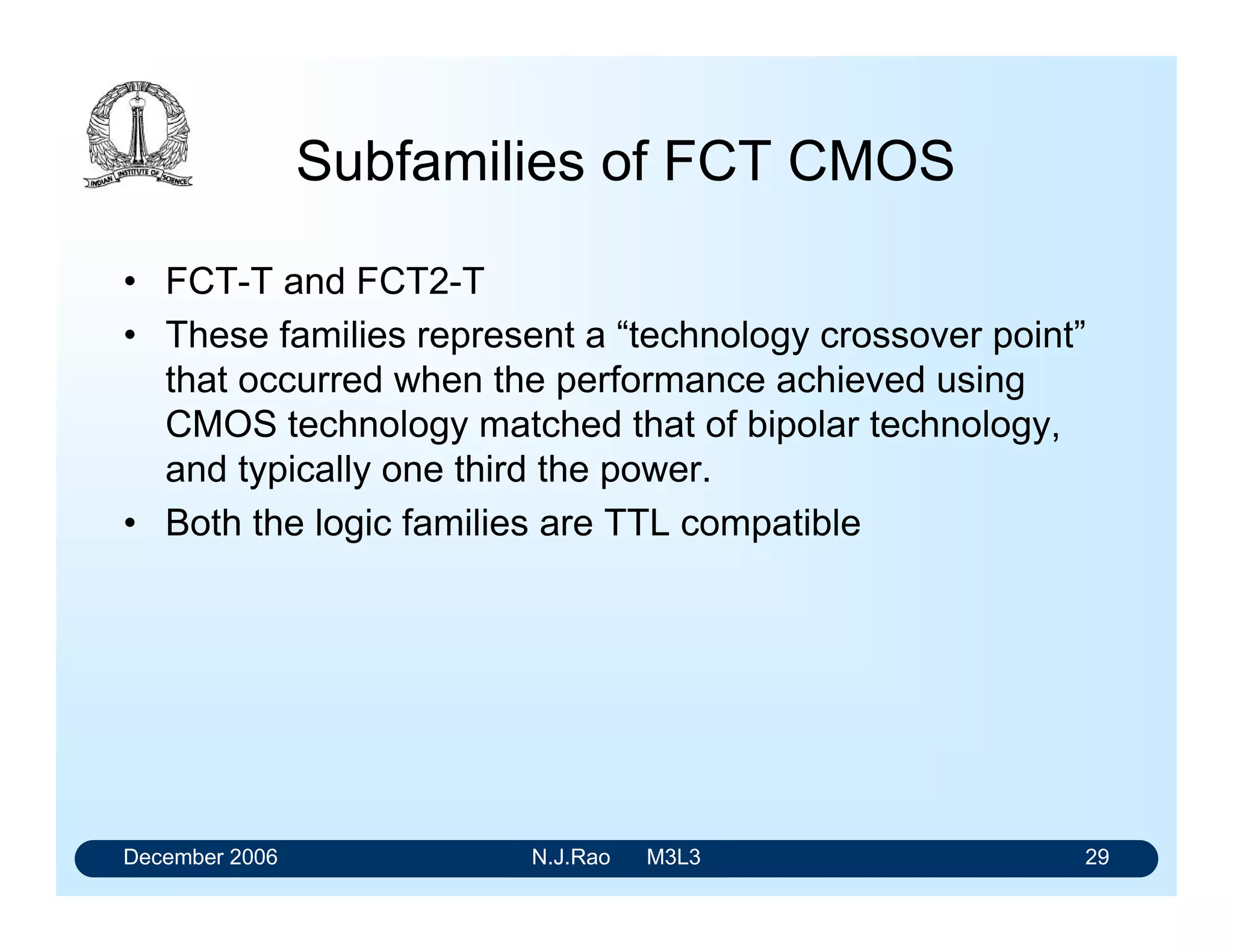 INDIAN INSTITUTE OF SCIENCE

Subfamilies of FCT CMOS

• FCT-T and FCT2-T
• These families represent a “technology crossover point” that occurred when the performance achieved using CMOS technology matched that of bipolar technology, and typically one third the power.
• Both the logic families are TTL compatible

December 2006 N.J.Rao M3L3 29